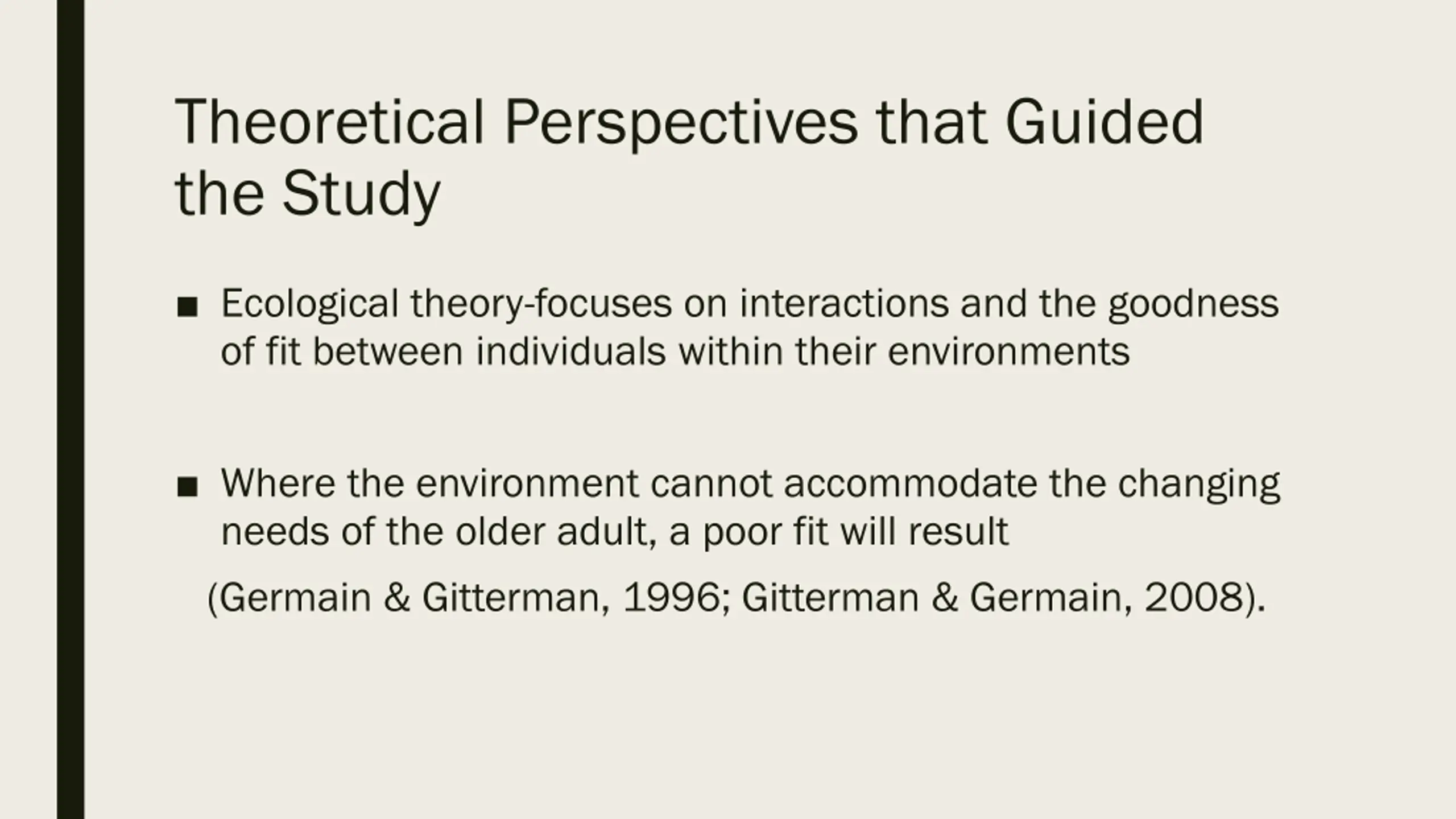 Theoretical Perspectives that Guided the Study

■ Ecological theory-focuses on interactions and the goodness of fit between individuals within their environments

■ Where the environment cannot accommodate the changing needs of the older adult, a poor fit will result

(Germain & Gitterman, 1996; Gitterman & Germain, 2008).